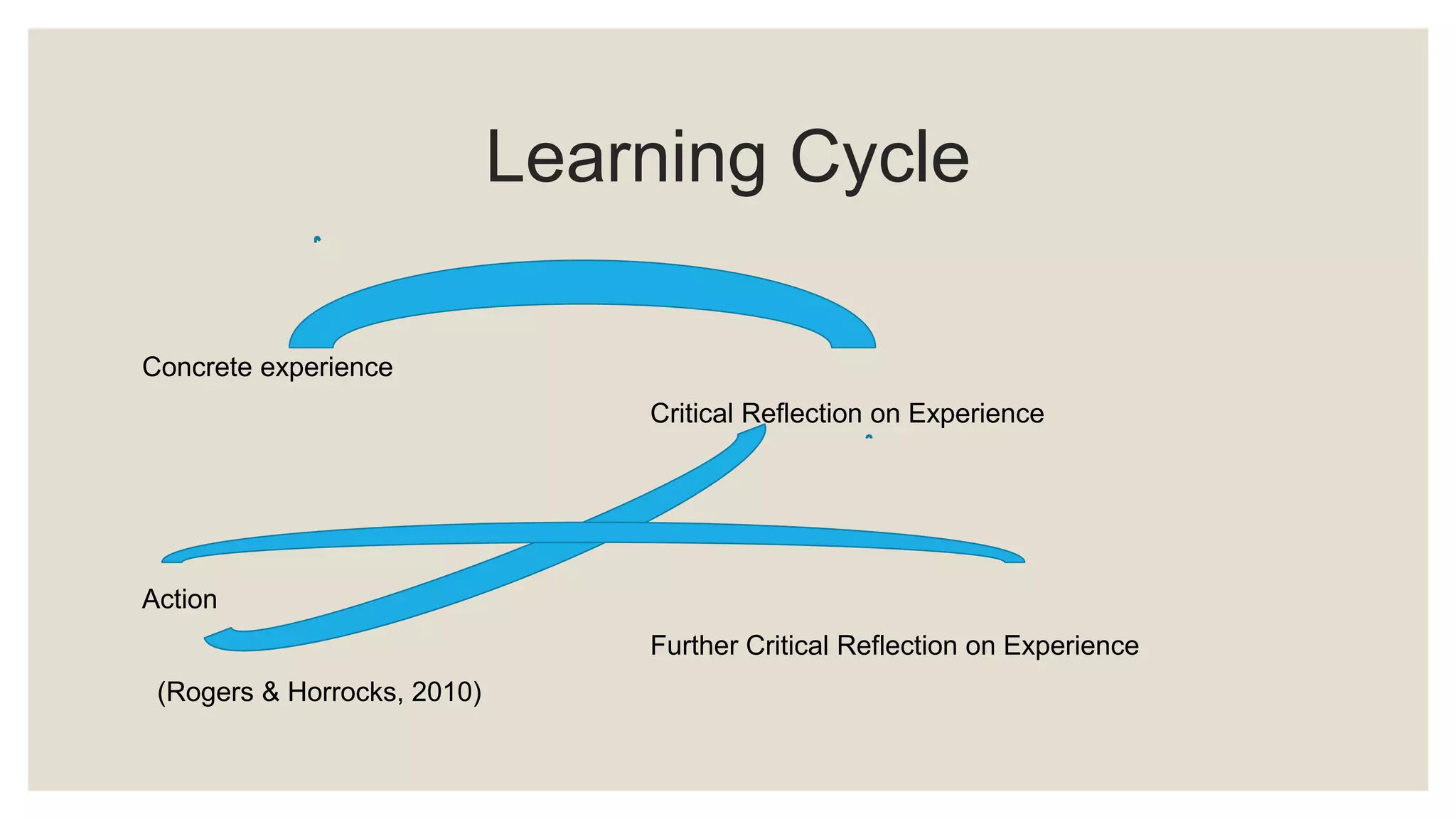 Learning Cycle

Concrete experience

Critical Reflection on Experience

Action

Further Critical Reflection on Experience

(Rogers & Horrocks, 2010)